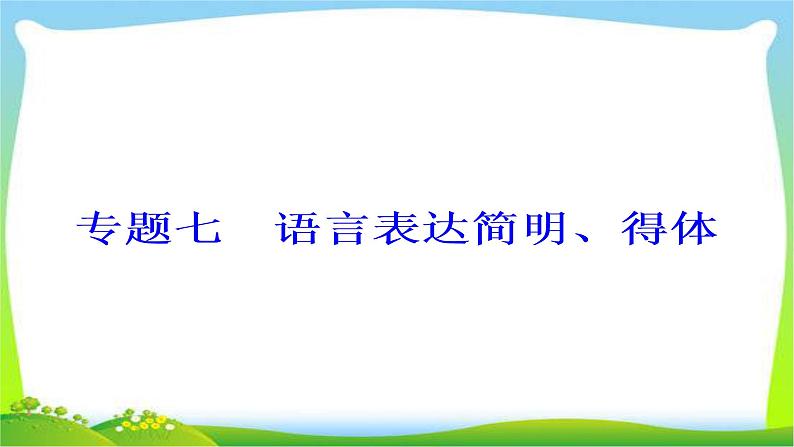 专题七　语言表达简明、得体